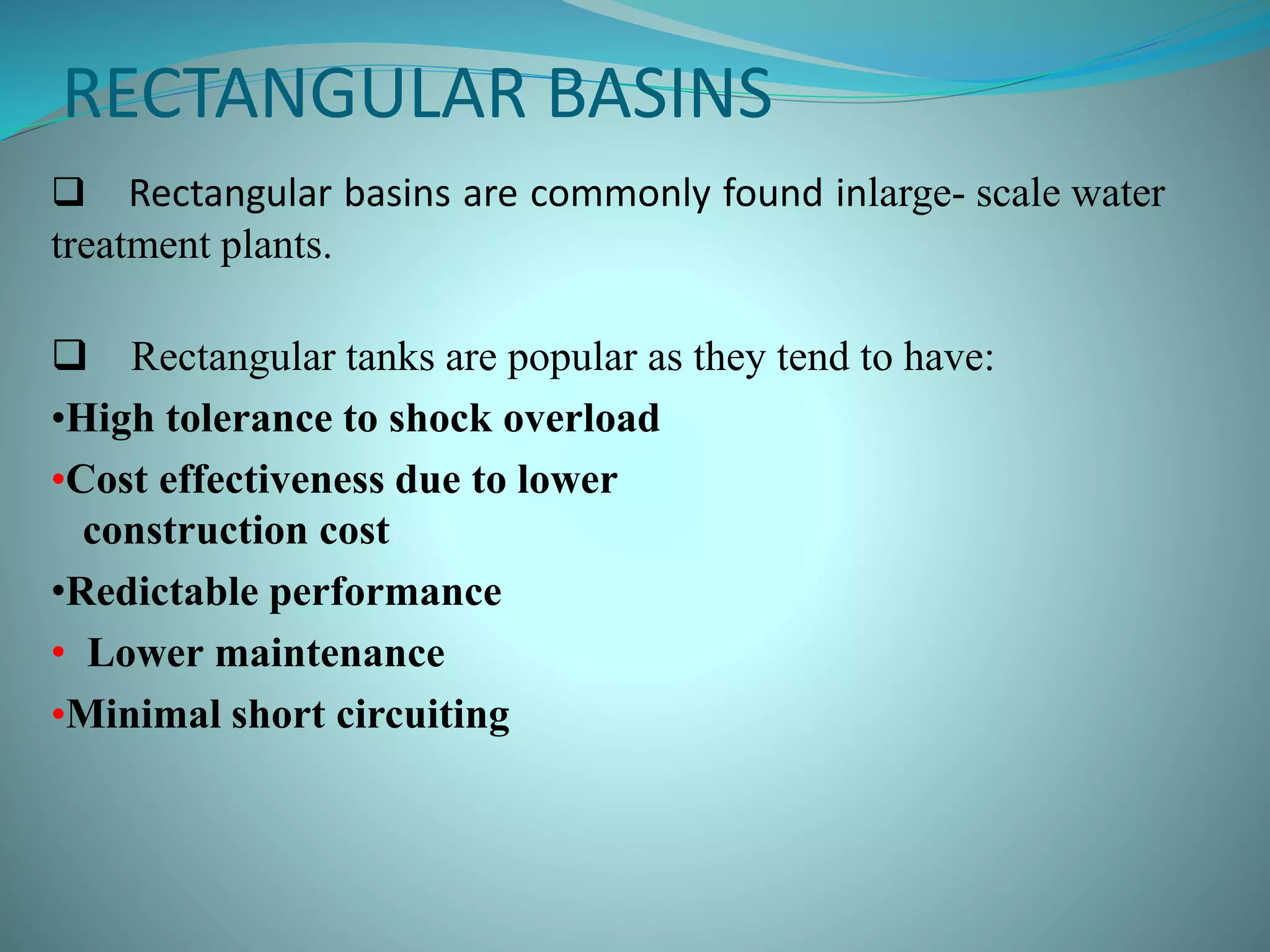 RECTANGULAR BASINS

❑ Rectangular basins are commonly found inlarge- scale water treatment plants.

❑ Rectangular tanks are popular as they tend to have:

•High tolerance to shock overload

•Cost effectiveness due to lower construction cost

•Redictable performance

• Lower maintenance

•Minimal short circuiting